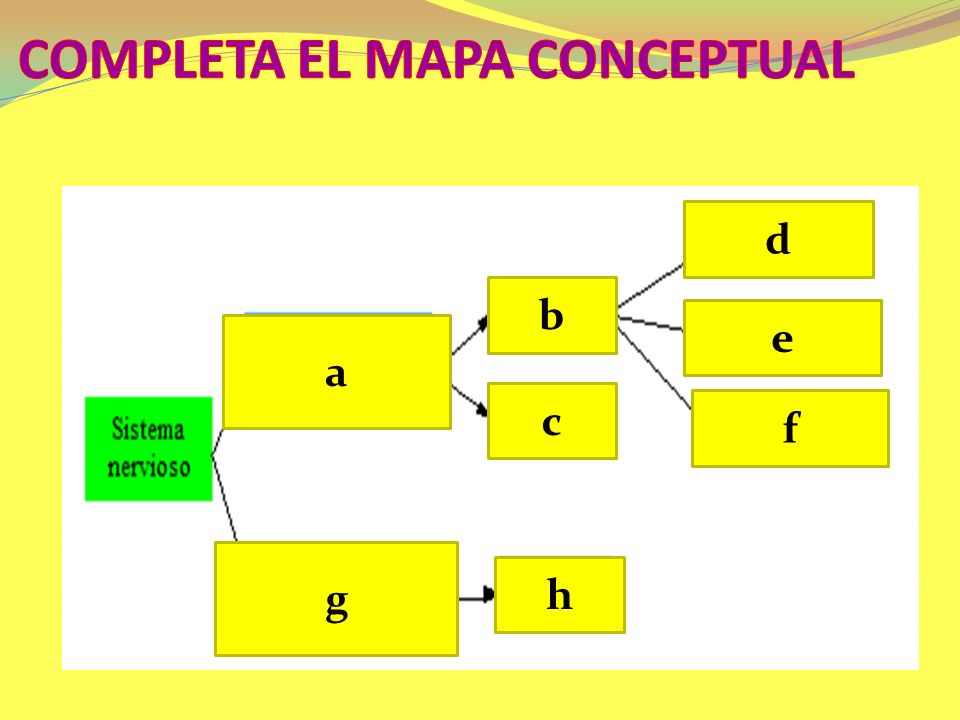 COMPLETA EL MAPA CONCEPTUAL

Sistema nervioso

a

b

c

d

e

f

g

h